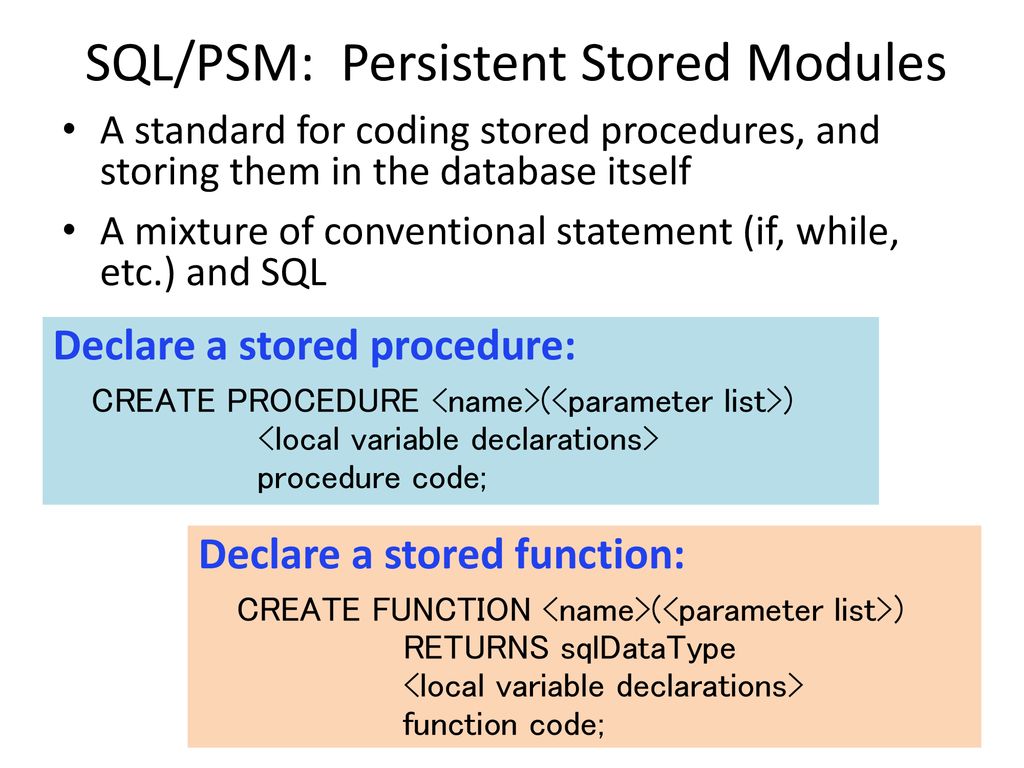 SQL/PSM: Persistent Stored Modules

• A standard for coding stored procedures, and storing them in the database itself

• A mixture of conventional statement (if, while, etc.) and SQL

Declare a stored procedure:

CREATE PROCEDURE <name>(<parameter list>)
<local variable declarations>
procedure code;

Declare a stored function:

CREATE FUNCTION <name>(<parameter list>)
RETURNS sqlDataType
<local variable declarations>
function code;